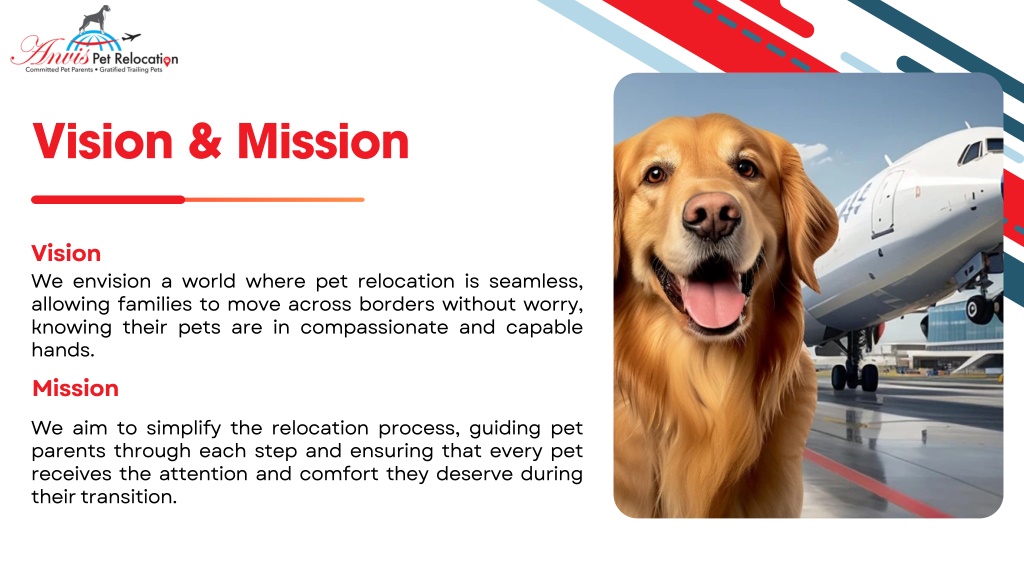 Anvis Pet Relocation
Committed Pet Parents • Gratified Trailing Pets

Vision & Mission

Vision
We envision a world where pet relocation is seamless, allowing families to move across borders without worry, knowing their pets are in compassionate and capable hands.

Mission
We aim to simplify the relocation process, guiding pet parents through each step and ensuring that every pet receives the attention and comfort they deserve during their transition.